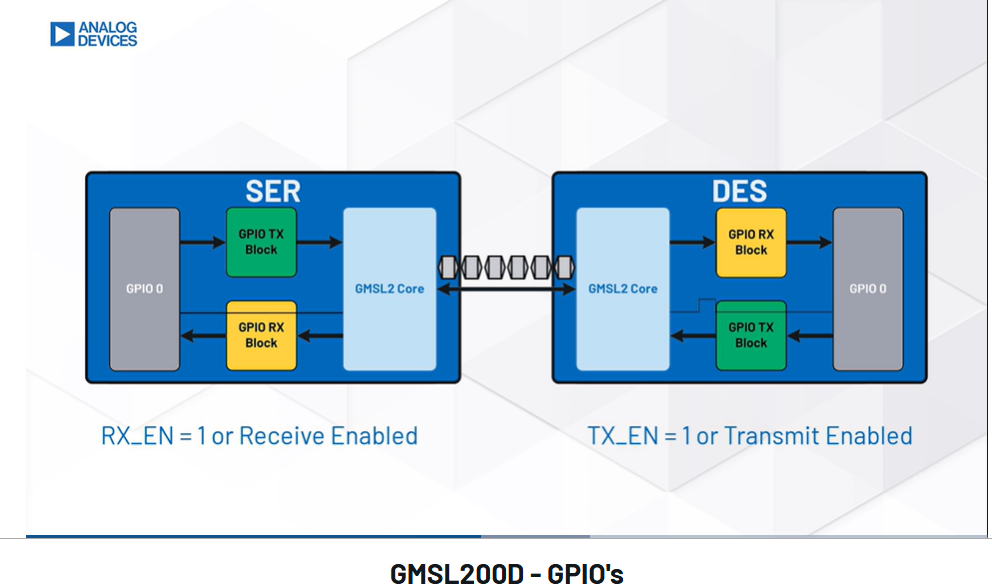 ANALOG DEVICES

SER

GPIO 0

GPIO TX Block

GPIO RX Block

GMSL2 Core

DES

GMSL2 Core

GPIO RX Block

GPIO TX Block

GPIO 0

RX_EN = 1 or Receive Enabled

TX_EN = 1 or Transmit Enabled

GMSL200D - GPIO's